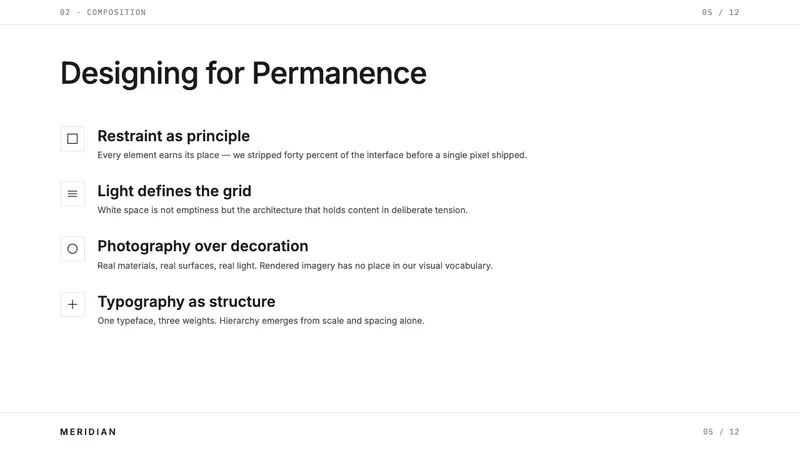 02 · COMPOSITION

05 / 12

Designing for Permanence

Restraint as principle

Every element earns its place — we stripped forty percent of the interface before a single pixel shipped.

Light defines the grid

White space is not emptiness but the architecture that holds content in deliberate tension.

Photography over decoration

Real materials, real surfaces, real light. Rendered imagery has no place in our visual vocabulary.

Typography as structure

One typeface, three weights. Hierarchy emerges from scale and spacing alone.

MERIDIAN

05 / 12